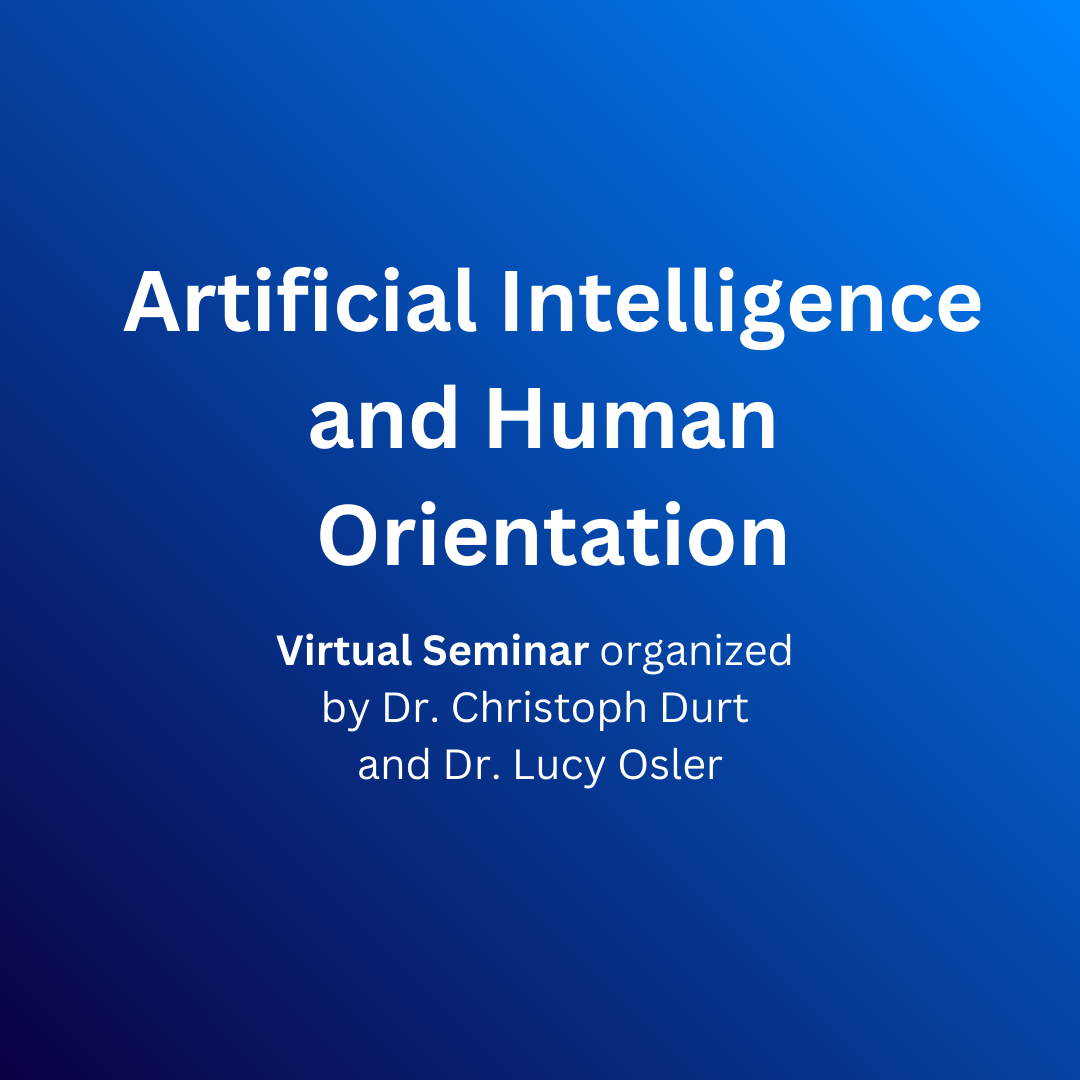 Artificial Intelligence and Human Orientation

Virtual Seminar organized by Dr. Christoph Durt and Dr. Lucy Osler